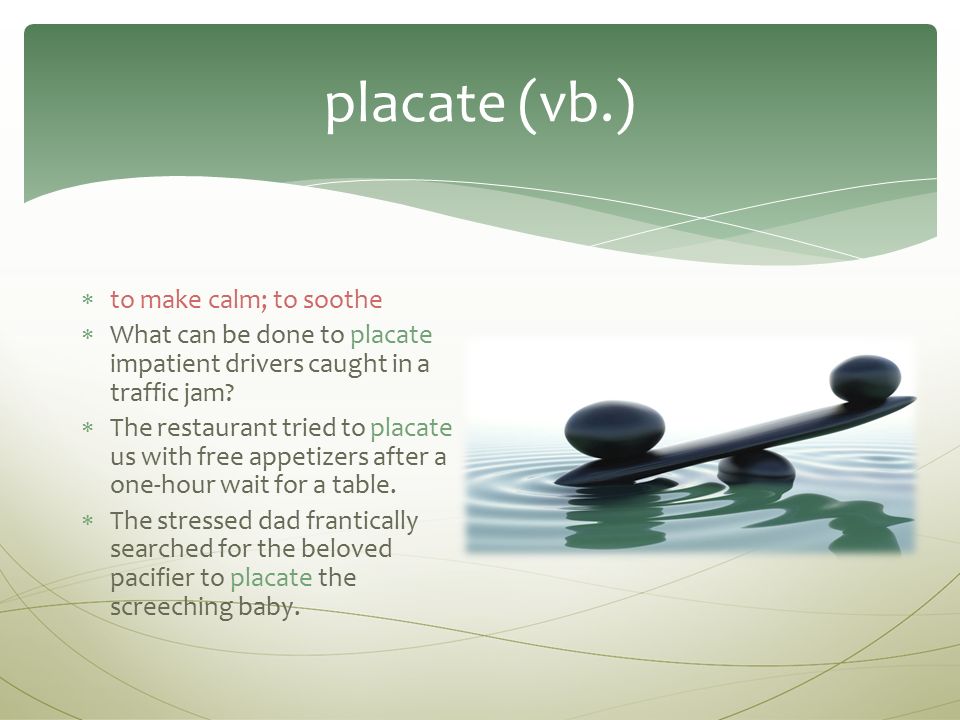 placate (vb.)

* to make calm; to soothe
* What can be done to placate impatient drivers caught in a traffic jam?
* The restaurant tried to placate us with free appetizers after a one-hour wait for a table.
* The stressed dad frantically searched for the beloved pacifier to placate the screeching baby.